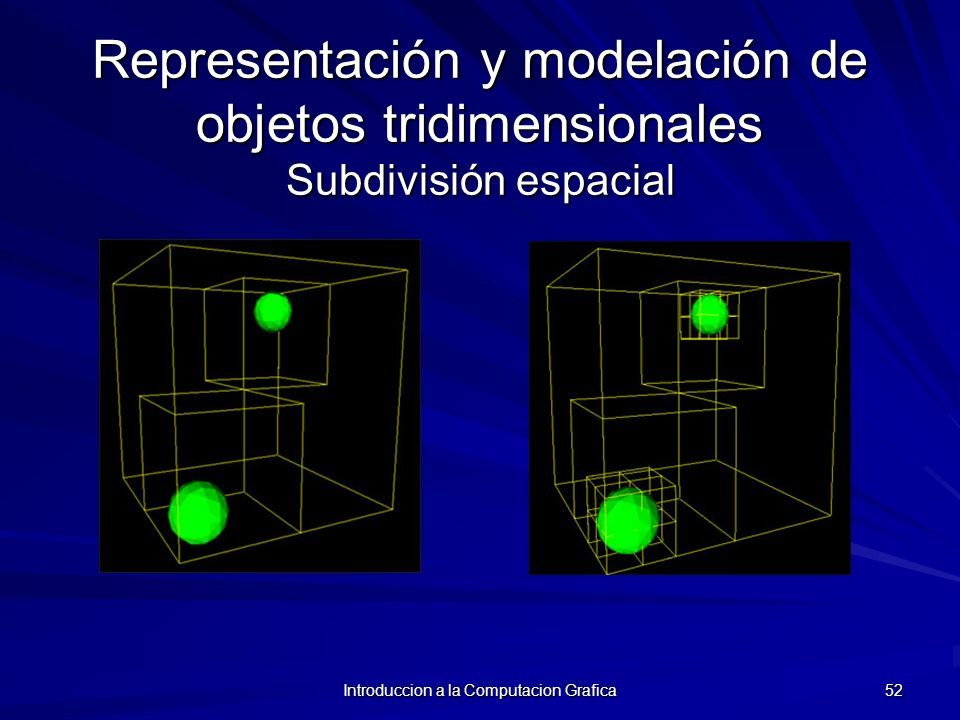 Representación y modelación de objetos tridimensionales
Subdivisión espacial

Introduccion a la Computacion Grafica

52